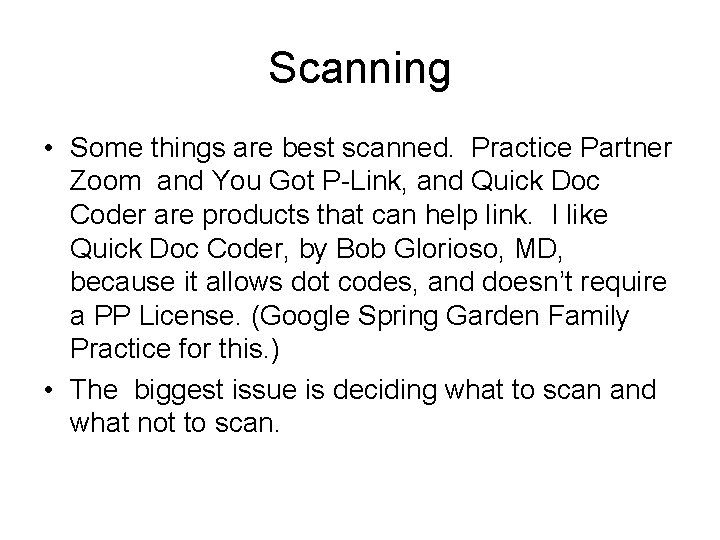 Scanning

• Some things are best scanned. Practice Partner Zoom and You Got P-Link, and Quick Doc Coder are products that can help link. I like Quick Doc Coder, by Bob Glorioso, MD, because it allows dot codes, and doesn't require a PP License. (Google Spring Garden Family Practice for this.)

• The biggest issue is deciding what to scan and what not to scan.